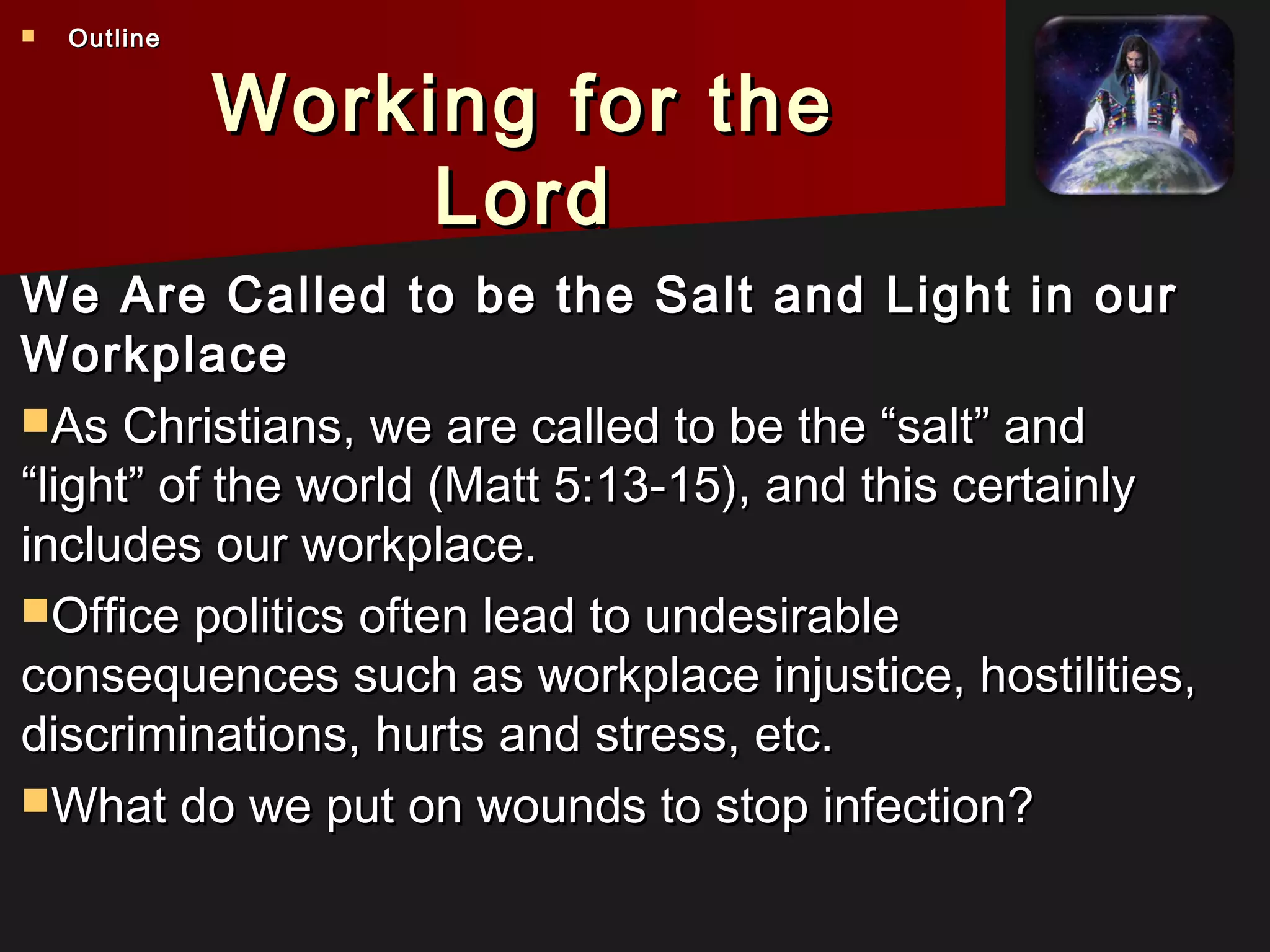 Outline

Working for the Lord

We Are Called to be the Salt and Light in our Workplace

As Christians, we are called to be the “salt” and “light” of the world (Matt 5:13-15), and this certainly includes our workplace.

Office politics often lead to undesirable consequences such as workplace injustice, hostilities, discriminations, hurts and stress, etc.

What do we put on wounds to stop infection?